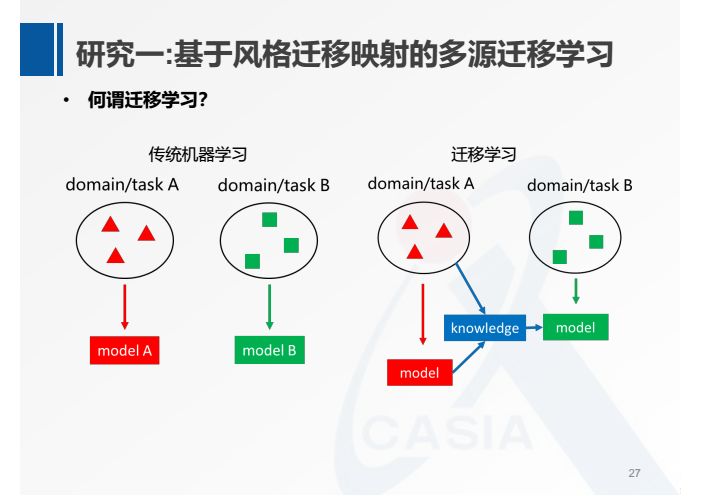 研究一:基于风格迁移映射的多源迁移学习

• 何谓迁移学习?

传统机器学习

domain/task A

domain/task B

model A

model B

迁移学习

domain/task A

domain/task B

knowledge

model

model

CASIA

27